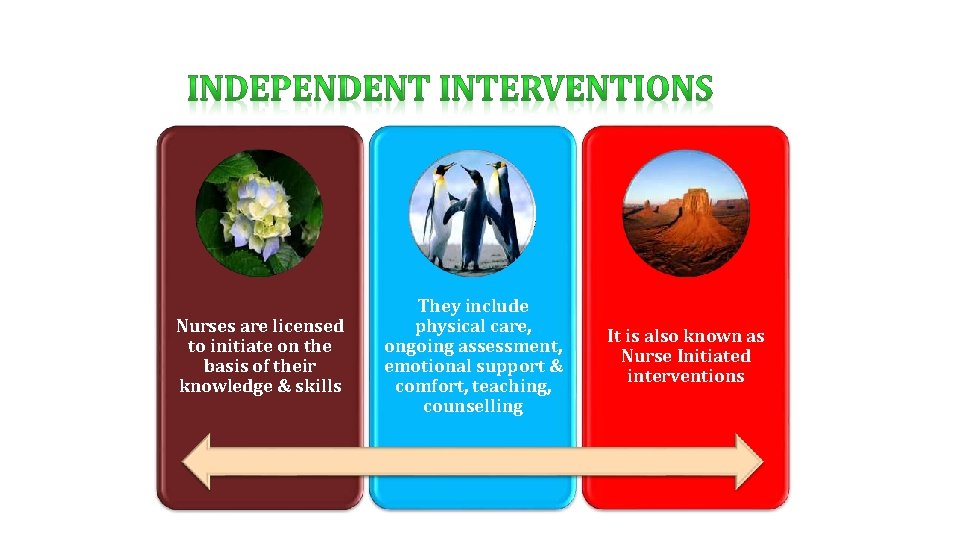 INDEPENDENT INTERVENTIONS

Nurses are licensed to initiate on the basis of their knowledge & skills

They include physical care, ongoing assessment, emotional support & comfort, teaching, counselling

It is also known as Nurse Initiated interventions